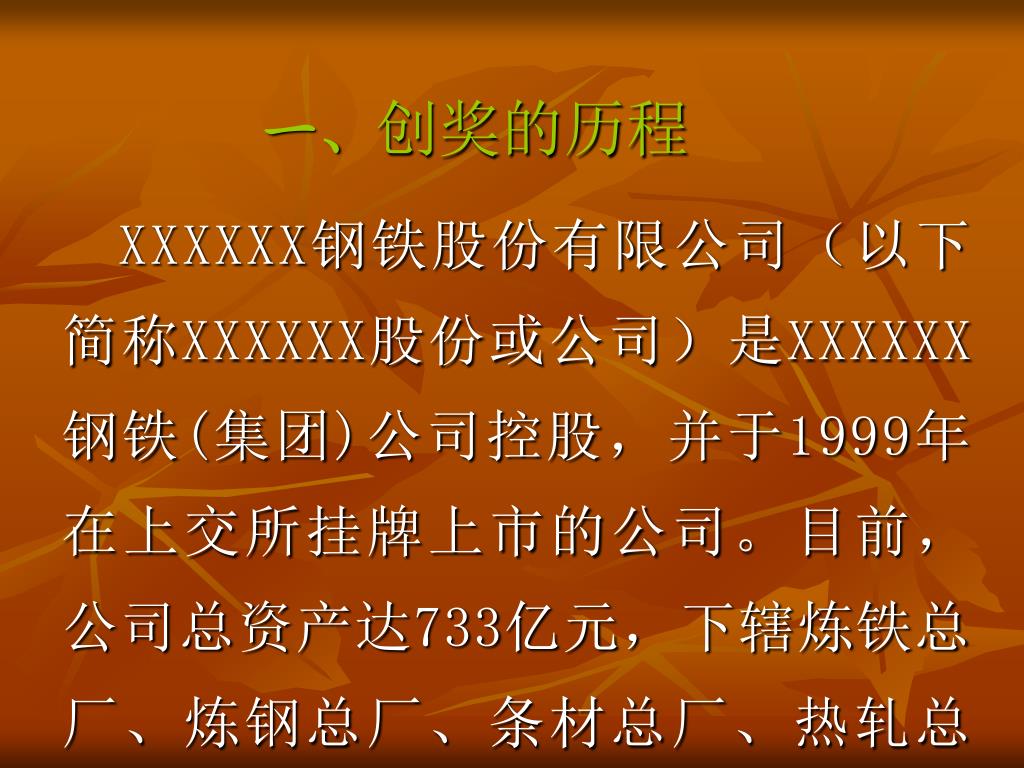 一、创奖的历程

XXXXXX钢铁股份有限公司（以下简称XXXXXX股份或公司）是XXXXXX钢铁(集团)公司控股，并于1999年在上交所挂牌上市的公司。目前，公司总资产达733亿元，下辖炼铁总厂、炼钢总厂、条材总厂、热轧总